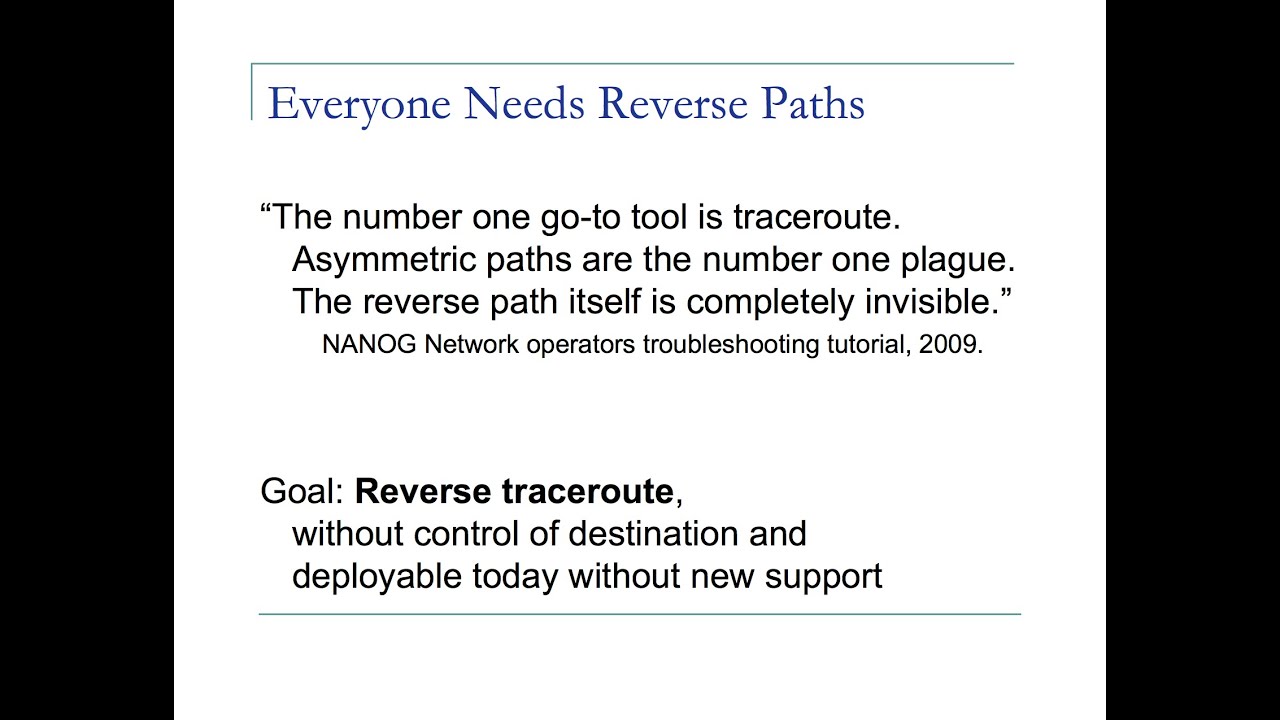 Everyone Needs Reverse Paths

“The number one go-to tool is traceroute. Asymmetric paths are the number one plague. The reverse path itself is completely invisible.”
NANOG Network operators troubleshooting tutorial, 2009.

Goal: Reverse traceroute, without control of destination and deployable today without new support